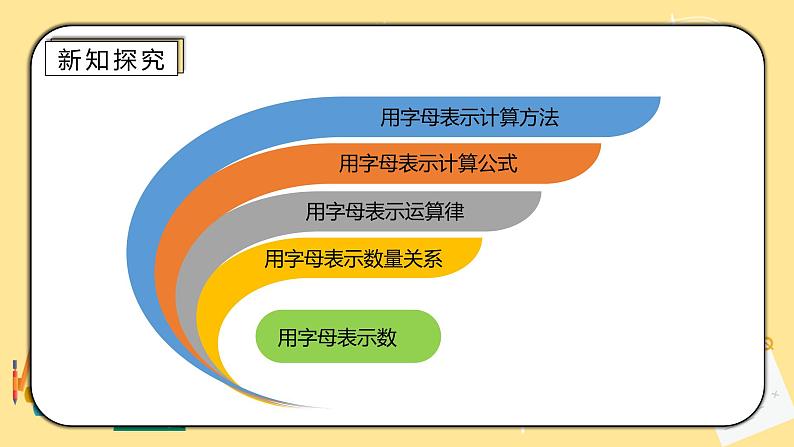 新知探究

用字母表示计算方法

用字母表示计算公式

用字母表示运算律

用字母表示数量关系

用字母表示数